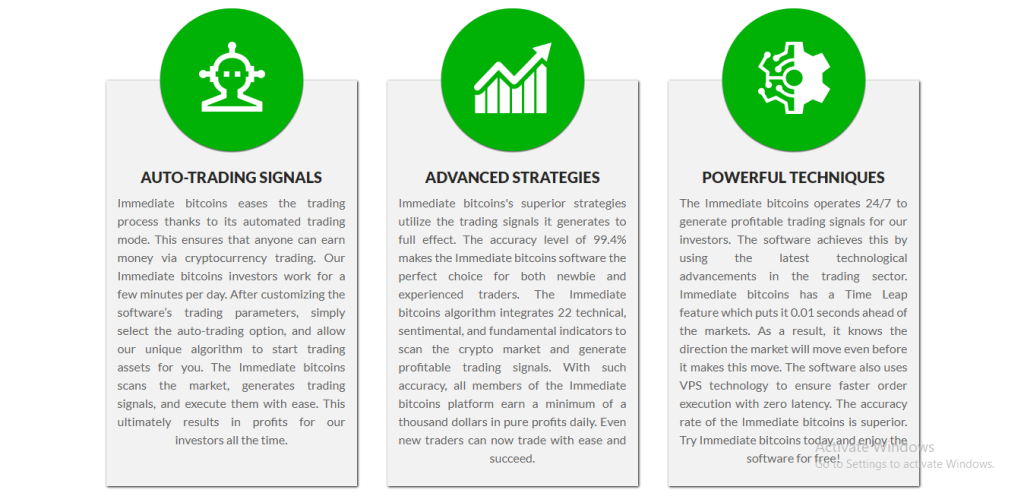 AUTO-TRADING SIGNALS

Immediate bitcoins eases the trading process thanks to its automated trading mode. This ensures that anyone can earn money via cryptocurrency trading. Our Immediate bitcoins investors work for a few minutes per day. After customizing the software's trading parameters, simply select the auto-trading option, and allow our unique algorithm to start trading assets for you. The Immediate bitcoins scans the market, generates trading signals, and execute them with ease. This ultimately results in profits for our investors all the time.

ADVANCED STRATEGIES

Immediate bitcoins's superior strategies utilize the trading signals it generates to full effect. The accuracy level of 99.4% makes the Immediate bitcoins software the perfect choice for both newbie and experienced traders. The Immediate bitcoins algorithm integrates 22 technical, sentimental, and fundamental indicators to scan the crypto market and generate profitable trading signals. With such accuracy, all members of the Immediate bitcoins platform earn a minimum of a thousand dollars in pure profits daily. Even new traders can now trade with ease and succeed.

POWERFUL TECHNIQUES

The Immediate bitcoins operates 24/7 to generate profitable trading signals for our investors. The software achieves this by using the latest technological advancements in the trading sector. Immediate bitcoins has a Time Leap feature which puts it 0.01 seconds ahead of the markets. As a result, it knows the direction the market will move even before it makes this move. The software also uses VPS technology to ensure faster order execution with zero latency. The accuracy rate of the Immediate bitcoins is superior. Try Immediate bitcoins today and enjoy the software for free!

Activate Windows
Go to Settings to activate Windows.